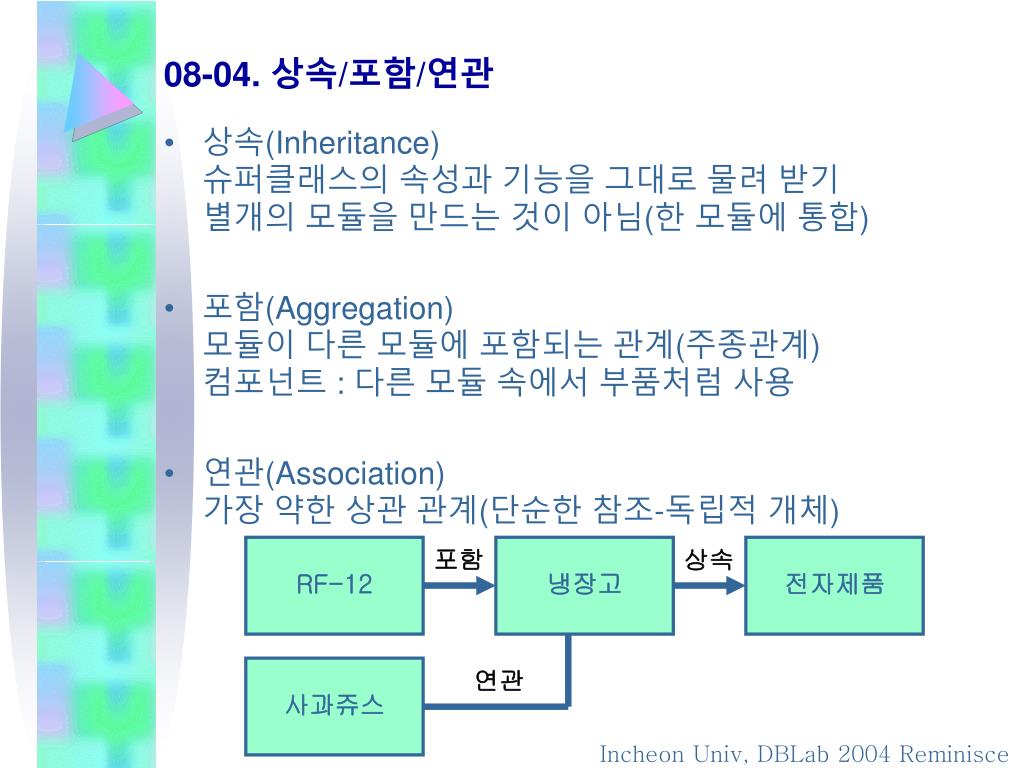 08-04. 상속/포함/연관

• 상속(Inheritance)
슈퍼클래스의 속성과 기능을 그대로 물려 받기
별개의 모듈을 만드는 것이 아님(한 모듈에 통합)

• 포함(Aggregation)
모듈이 다른 모듈에 포함되는 관계(주종관계)
컴포넌트 : 다른 모듈 속에서 부품처럼 사용

• 연관(Association)
가장 약한 상관 관계(단순한 참조-독립적 개체)

RF-12
포함
냉장고
상속
전자제품
사과쥬스
연관

Incheon Univ, DBLab 2004 Reminisce